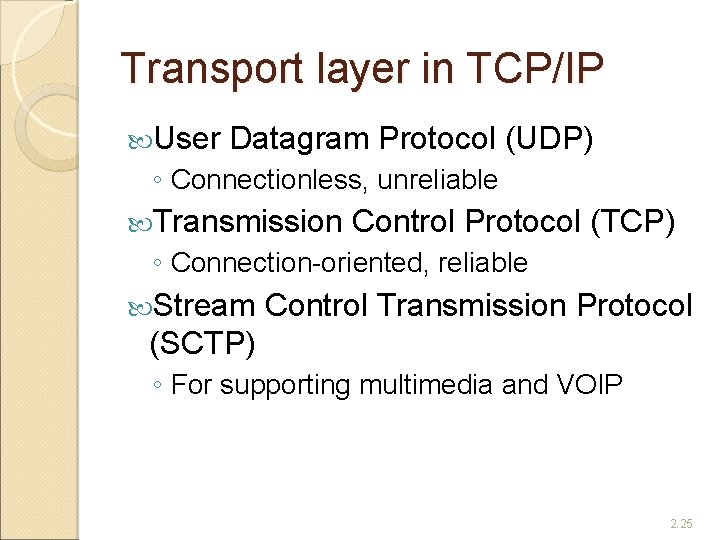 Transport layer in TCP/IP

User Datagram Protocol (UDP)
◦ Connectionless, unreliable

Transmission Control Protocol (TCP)
◦ Connection-oriented, reliable

Stream Control Transmission Protocol (SCTP)
◦ For supporting multimedia and VOIP

2.25